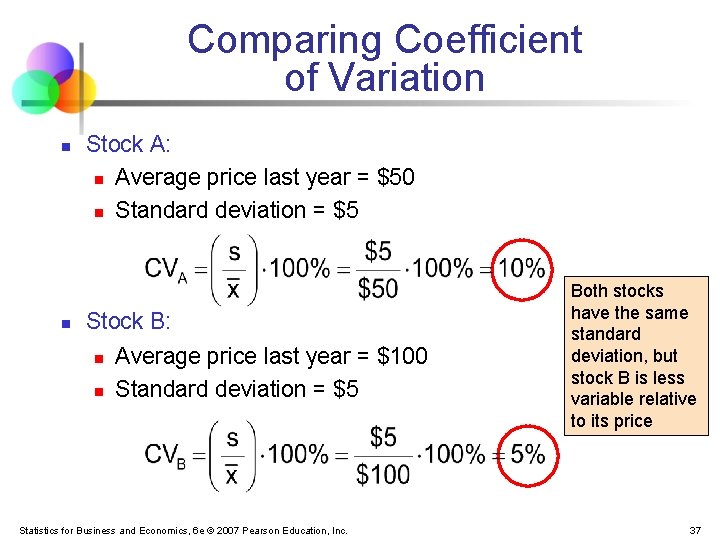 Comparing Coefficient of Variation

Stock A:

Average price last year = \$50

Standard deviation = \$5

$CV_A = \left(\frac{s}{\bar{x}}\right) \cdot 100\% = \frac{\$5}{\$50} \cdot 100\% = 10\%$

Stock B:

Average price last year = \$100

Standard deviation = \$5

$CV_B = \left(\frac{s}{\bar{x}}\right) \cdot 100\% = \frac{\$5}{\$100} \cdot 100\% = 5\%$

Both stocks have the same standard deviation, but stock B is less variable relative to its price

Statistics for Business and Economics, 6e © 2007 Pearson Education, Inc.

37